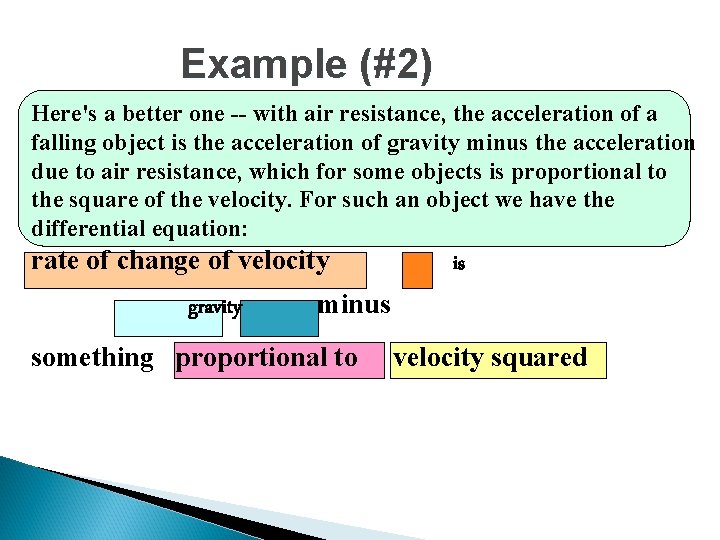 Example (#2)

Here's a better one -- with air resistance, the acceleration of a falling object is the acceleration of gravity minus the acceleration due to air resistance, which for some objects is proportional to the square of the velocity. For such an object we have the differential equation:

rate of change of velocity is

gravity minus

something proportional to velocity squared